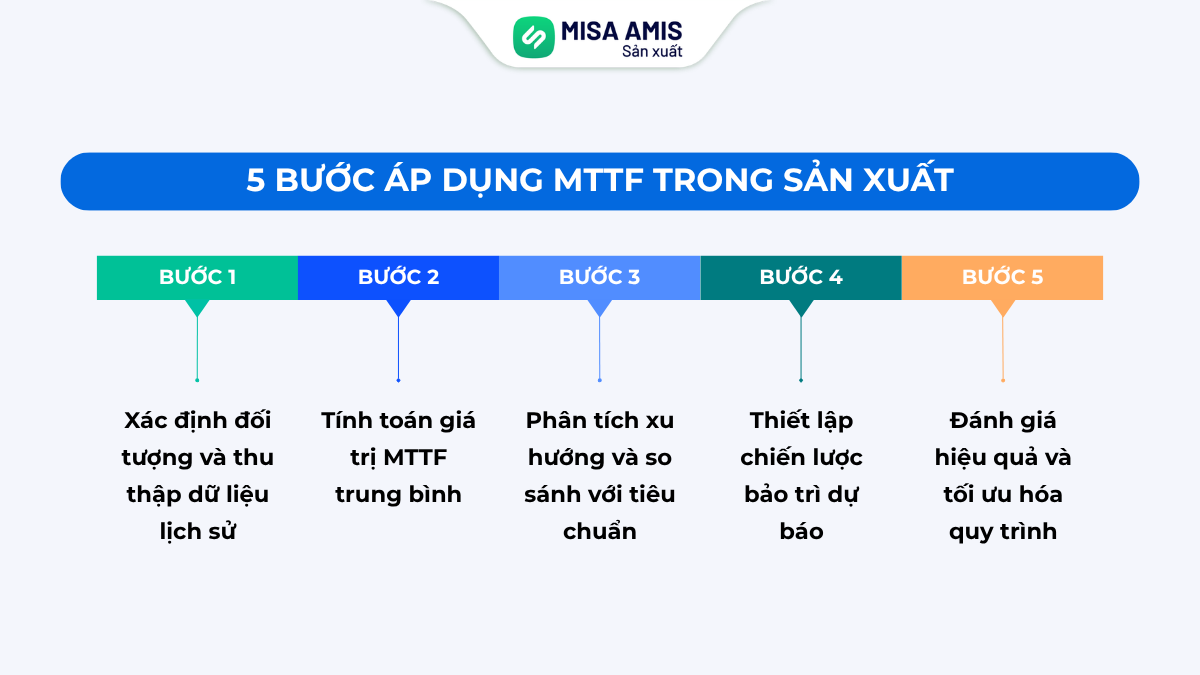 MISA AMIS
Sản xuất

5 BƯỚC ÁP DỤNG MTTF TRONG SẢN XUẤT

BƯỚC 1

Xác định đối tượng và thu thập dữ liệu lịch sử

BƯỚC 2

Tính toán giá trị MTTF trung bình

BƯỚC 3

Phân tích xu hướng và so sánh với tiêu chuẩn

BƯỚC 4

Thiết lập chiến lược bảo trì dự báo

BƯỚC 5

Đánh giá hiệu quả và tối ưu hóa quy trình